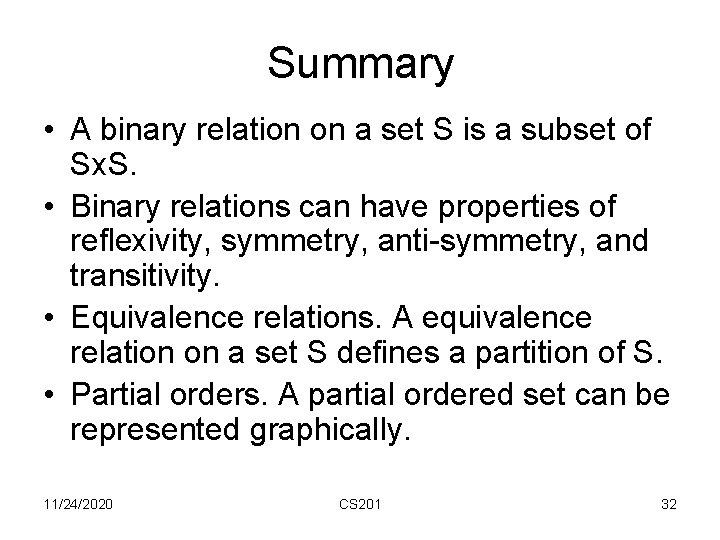 Summary

• A binary relation on a set S is a subset of SxS.
• Binary relations can have properties of reflexivity, symmetry, anti-symmetry, and transitivity.
• Equivalence relations. A equivalence relation on a set S defines a partition of S.
• Partial orders. A partial ordered set can be represented graphically.

11/24/2020 CS201 32